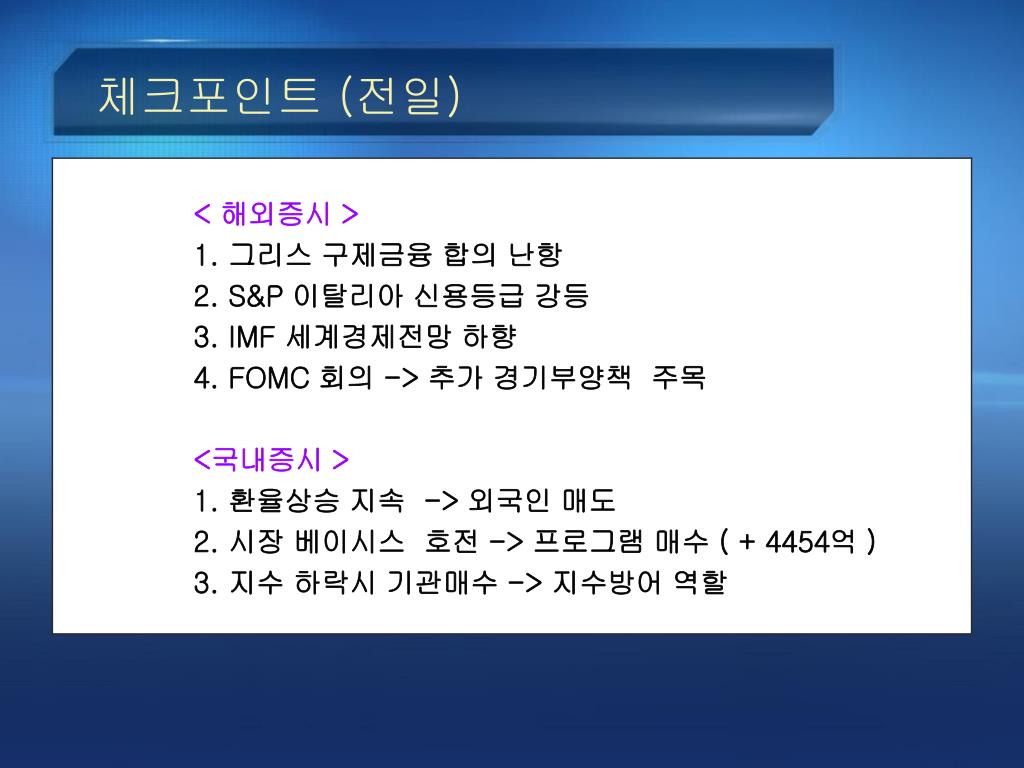 체크포인트 (전일)

< 해외증시 >
1. 그리스 구제금융 합의 난항
2. S&P 이탈리아 신용등급 강등
3. IMF 세계경제전망 하향
4. FOMC 회의 -> 추가 경기부양책 주목

<국내증시 >
1. 환율상승 지속 -> 외국인 매도
2. 시장 베이시스 호전 -> 프로그램 매수 ( + 4454억 )
3. 지수 하락시 기관매수 -> 지수방어 역할